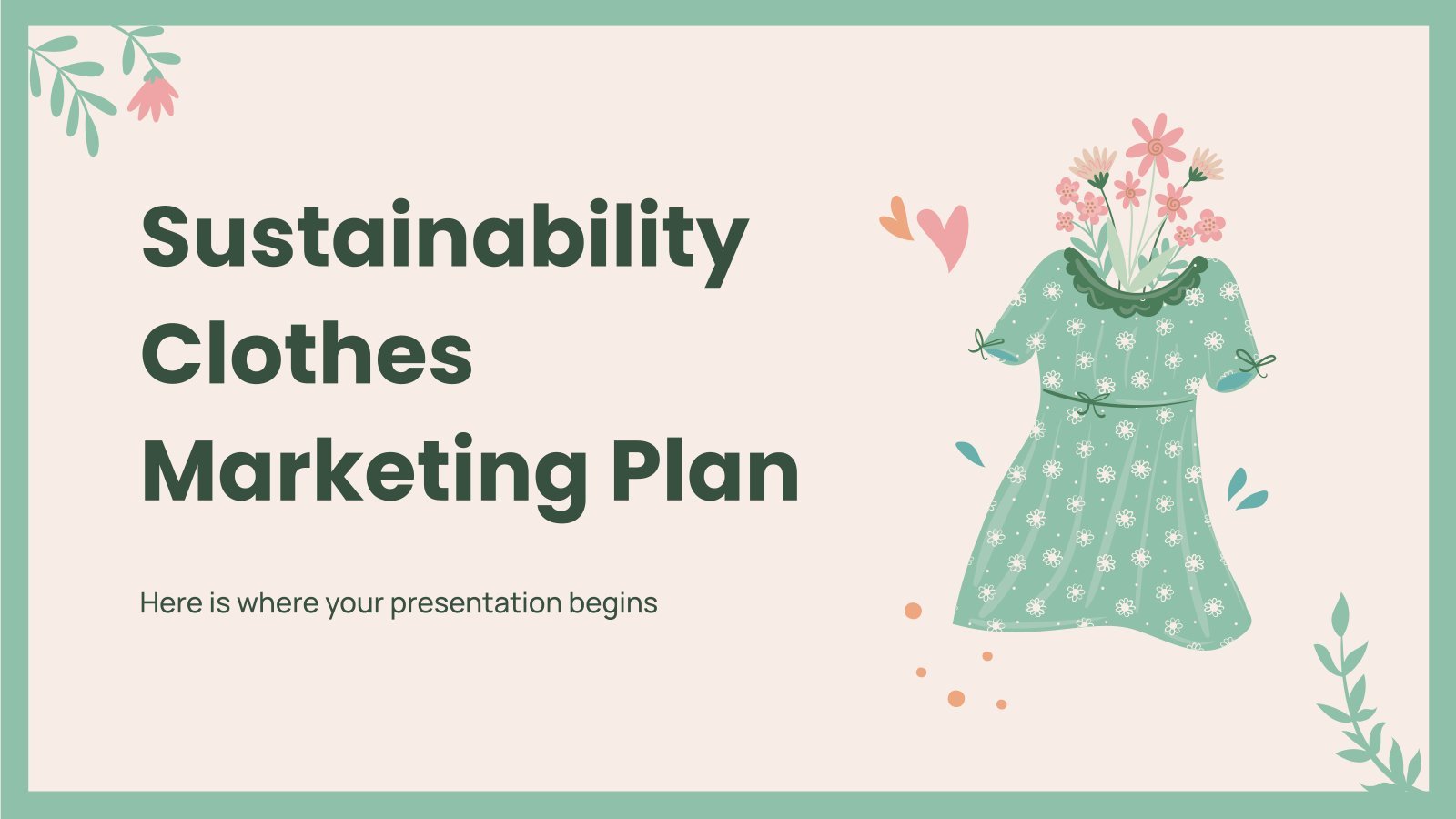 Sustainability Clothes Marketing Plan

Here is where your presentation begins